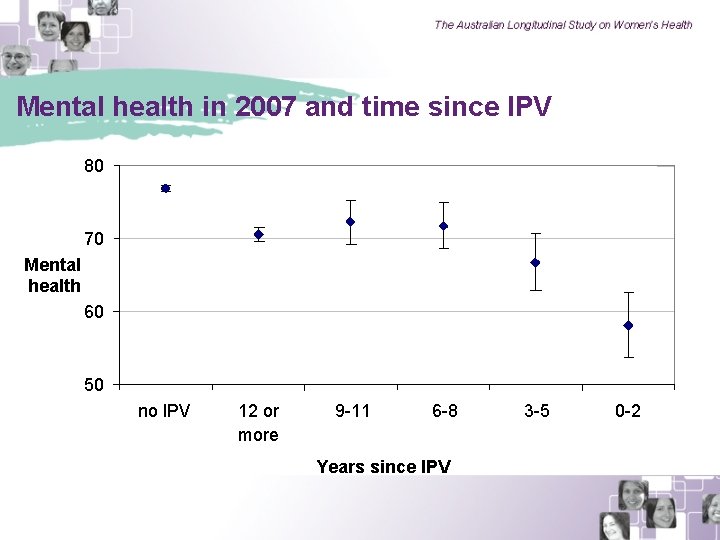 The Australian Longitudinal Study on Women's Health

Mental health in 2007 and time since IPV

80
70
60
50

Mental health

no IPV
12 or more
9-11
6-8
3-5
0-2

Years since IPV